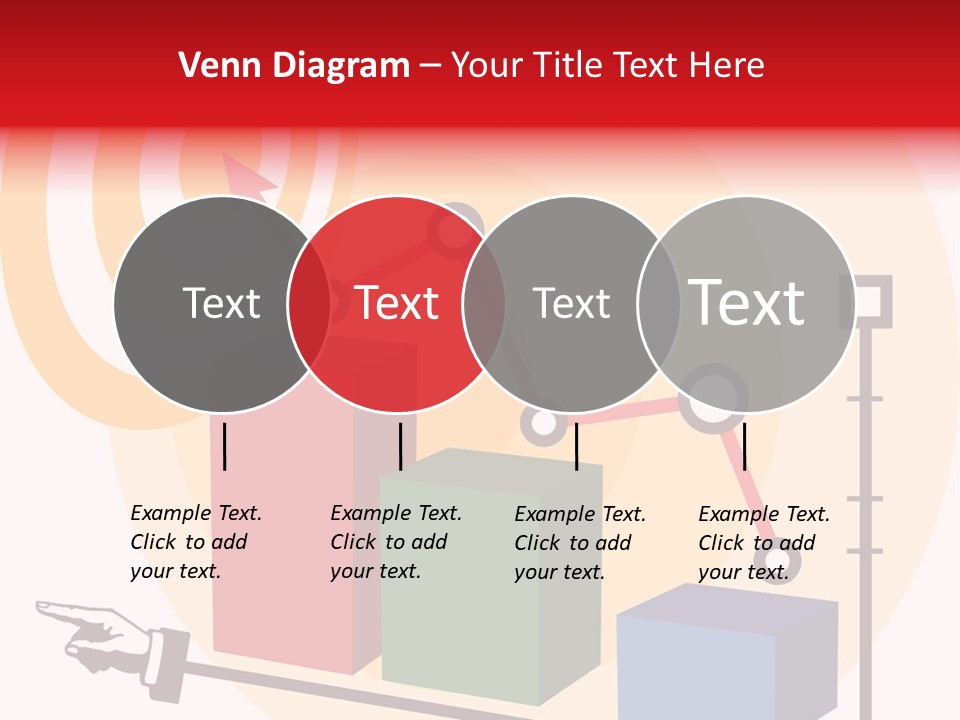 Venn Diagram – Your Title Text Here

Text

Text

Text

Text

Example Text. Click to add your text.

Example Text. Click to add your text.

Example Text. Click to add your text.

Example Text. Click to add your text.